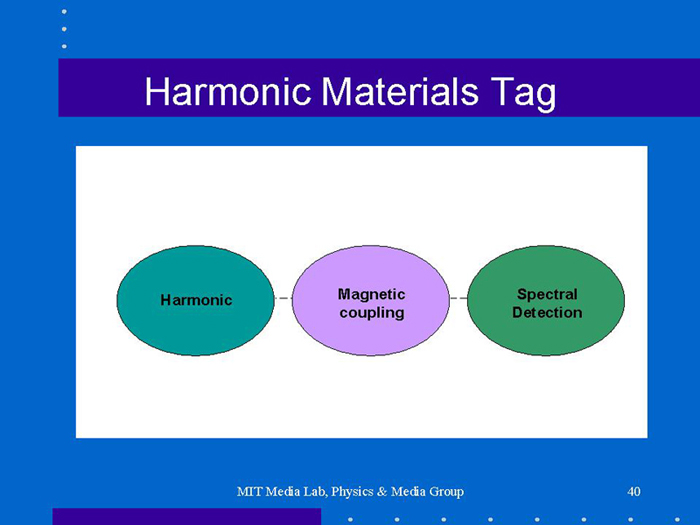 Harmonic Materials Tag

Harmonic

Magnetic coupling

Spectral Detection

MIT Media Lab, Physics & Media Group

40